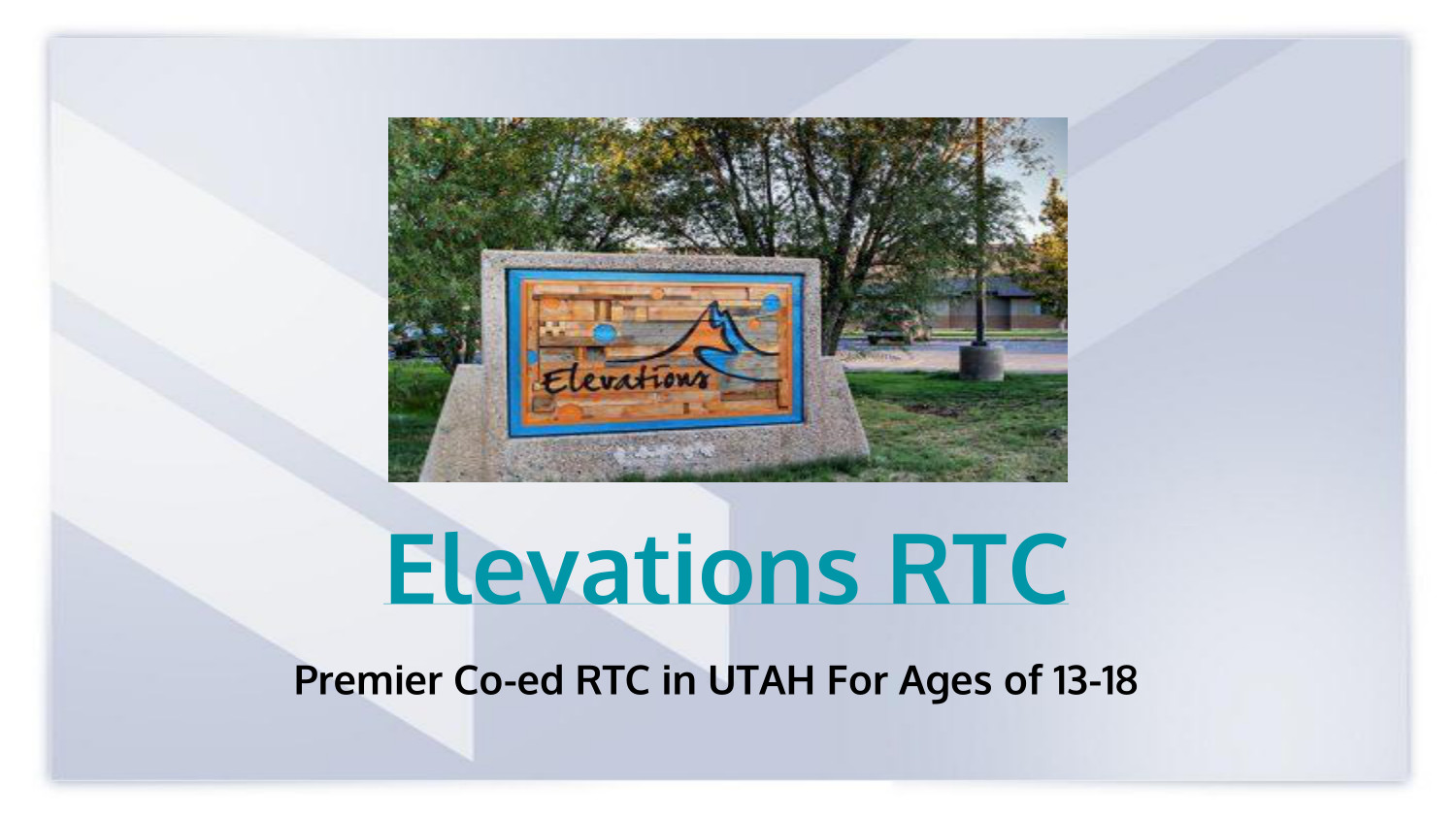 Elevations

Elevations RTC

Premier Co-ed RTC in UTAH For Ages of 13-18